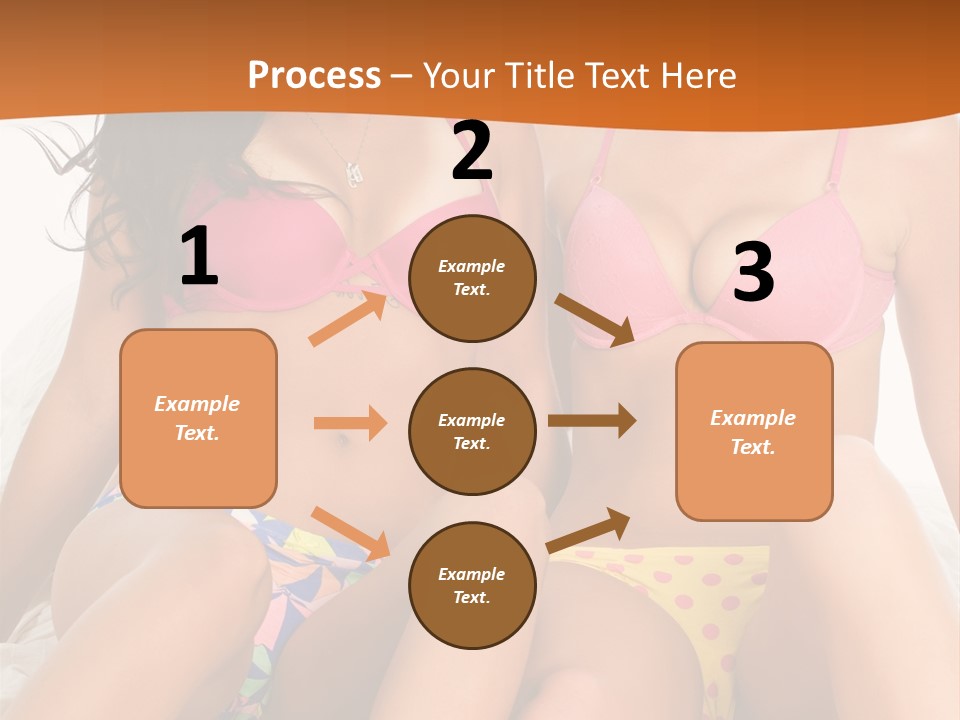 Process – Your Title Text Here

1

Example Text.

2

Example Text.

Example Text.

Example Text.

3

Example Text.